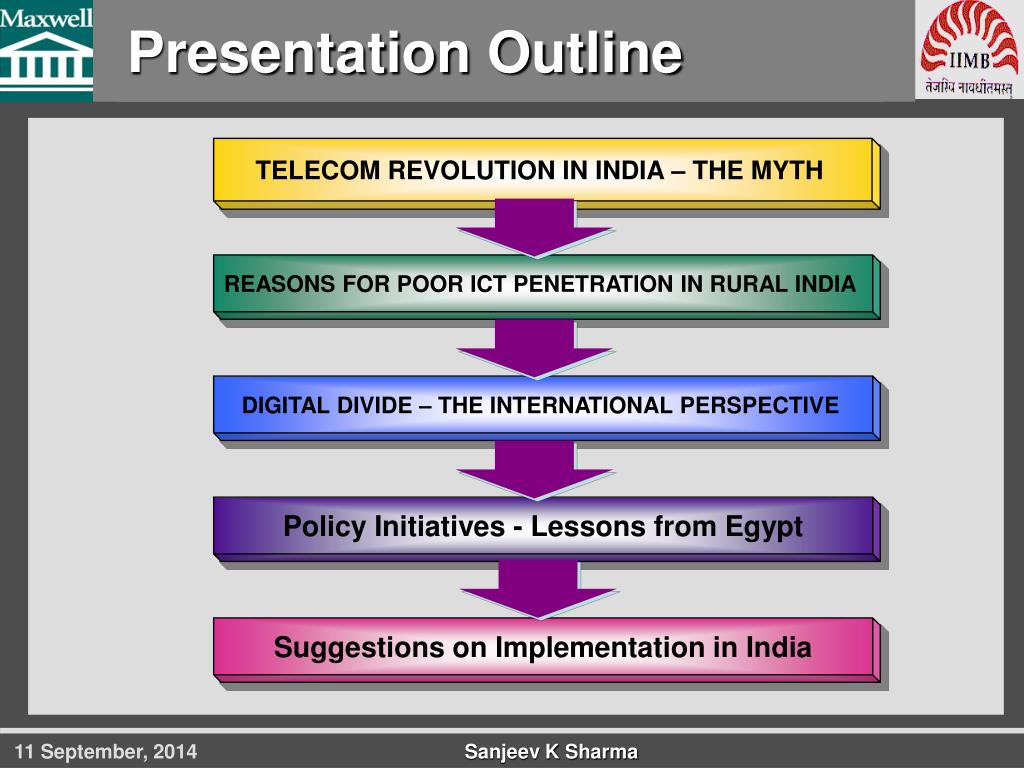 Maxwell

Presentation Outline

IIMB
तेजस्वि नावधीतमस्तु

TELECOM REVOLUTION IN INDIA – THE MYTH

REASONS FOR POOR ICT PENETRATION IN RURAL INDIA

DIGITAL DIVIDE – THE INTERNATIONAL PERSPECTIVE

Policy Initiatives - Lessons from Egypt

Suggestions on Implementation in India

11 September, 2014

Sanjeev K Sharma